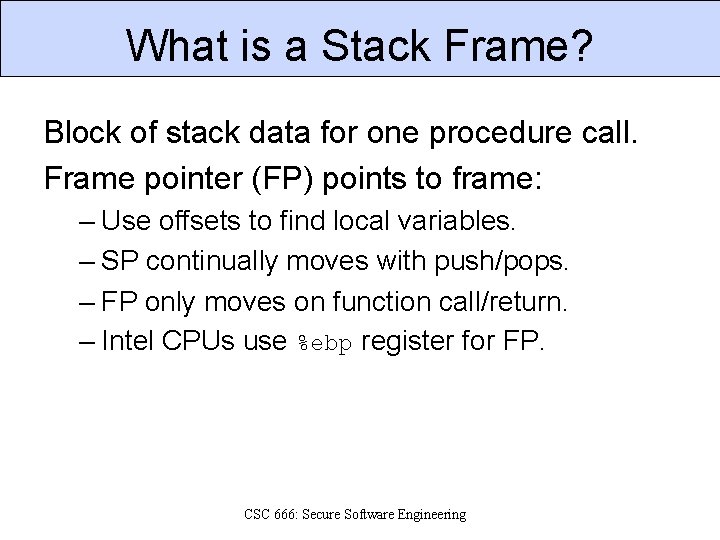 What is a Stack Frame?

Block of stack data for one procedure call.

Frame pointer (FP) points to frame:

– Use offsets to find local variables.

– SP continually moves with push/pops.

– FP only moves on function call/return.

– Intel CPUs use %ebp register for FP.

CSC 666: Secure Software Engineering